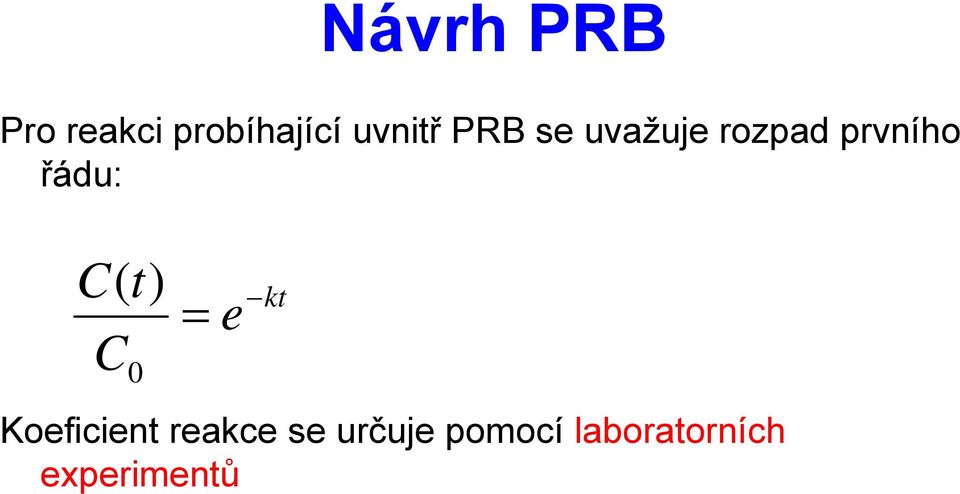 Návrh PRB

Pro reakci probíhající uvnitř PRB se uvažuje rozpad prvního řádu:

$\frac{C(t)}{C_0} = e^{-kt}$

Koeficient reakce se určuje pomocí laboratorních experimentů